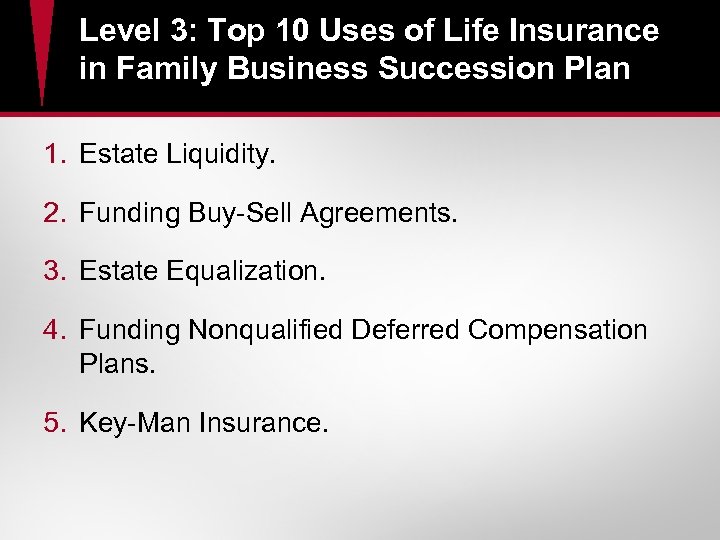 Level 3: Top 10 Uses of Life Insurance in Family Business Succession Plan

1. Estate Liquidity.

2. Funding Buy-Sell Agreements.

3. Estate Equalization.

4. Funding Nonqualified Deferred Compensation Plans.

5. Key-Man Insurance.